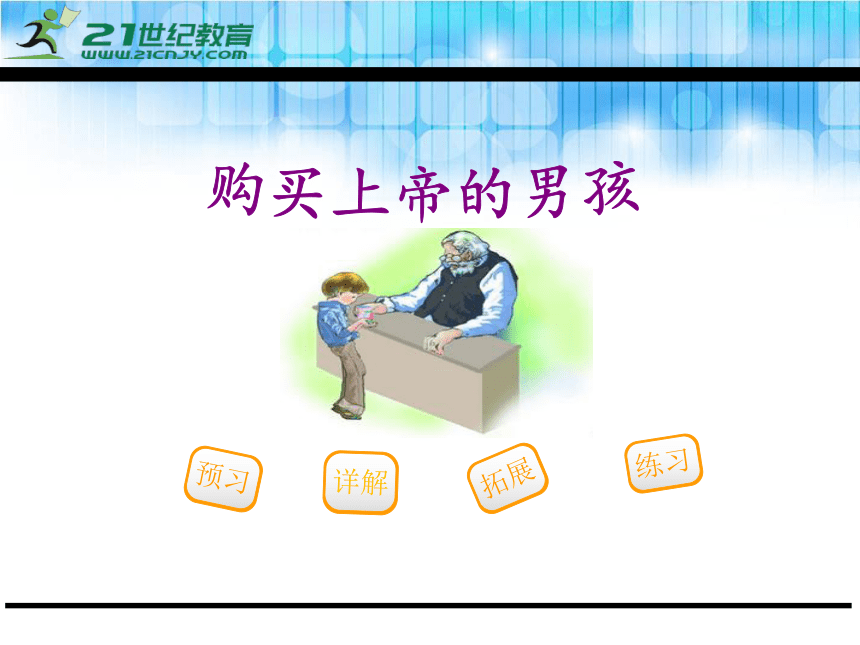 21世纪教育
WWW.21CNJY.COM

购买上帝的男孩

预习

详解

拓展

练习